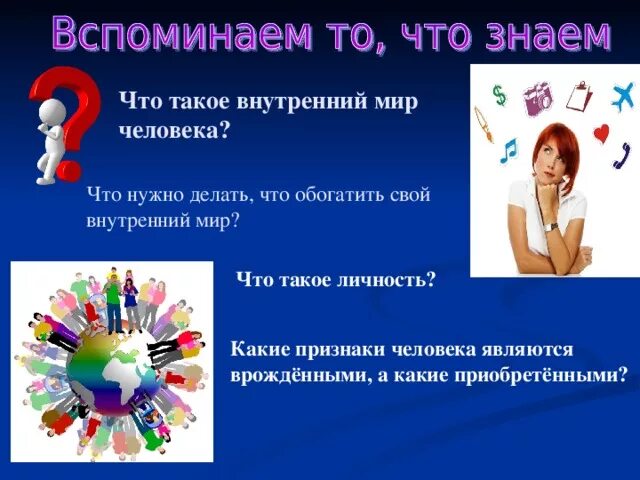 Вспоминаем то, что знаем

Что такое внутренний мир человека?

Что нужно делать, что обогатить свой внутренний мир?

Что такое личность?

Какие признаки человека являются врождёнными, а какие приобретёнными?